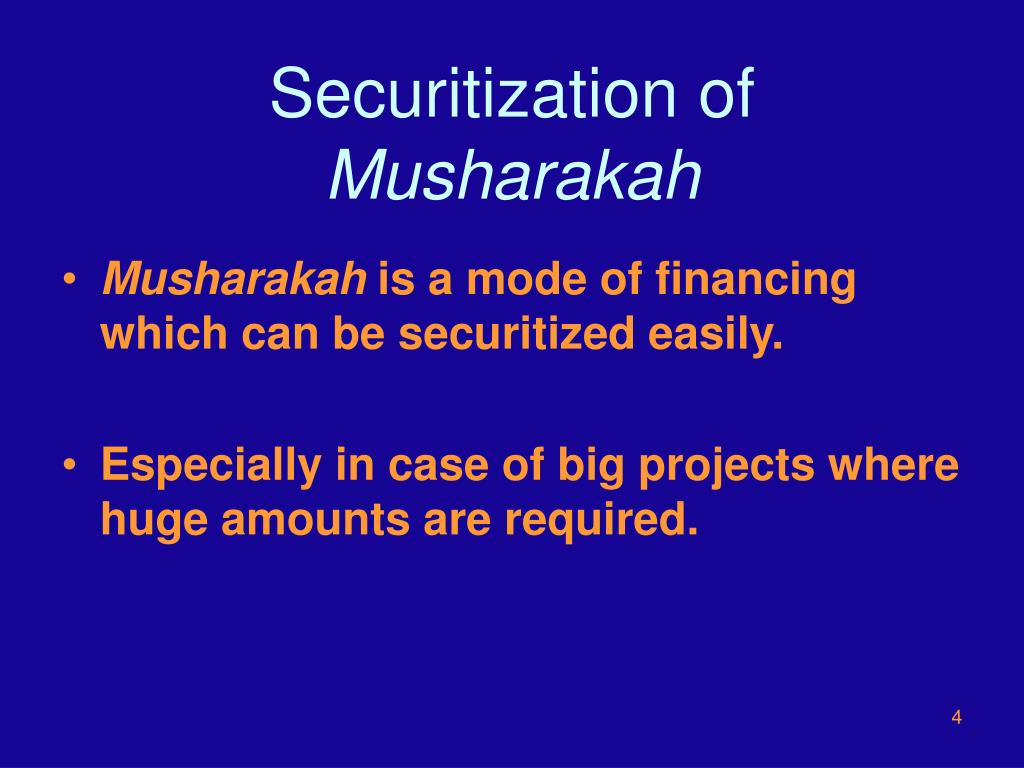 Securitization of Musharakah

• Musharakah is a mode of financing which can be securitized easily.

• Especially in case of big projects where huge amounts are required.

4